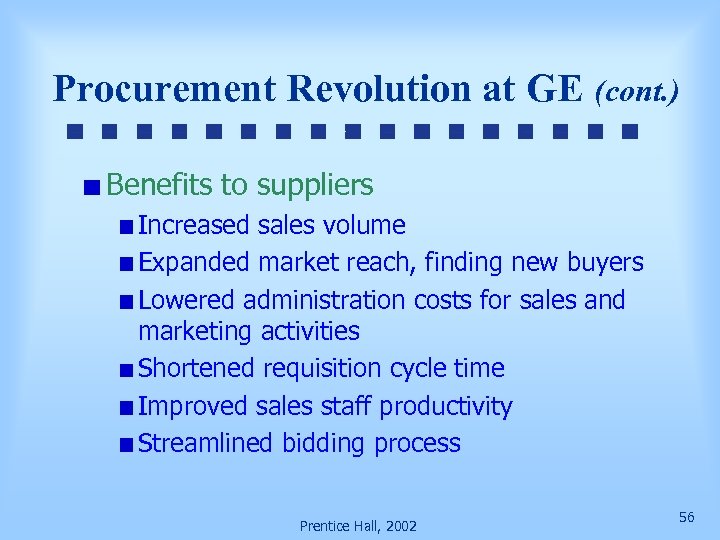 Procurement Revolution at GE (cont.)

Benefits to suppliers

Increased sales volume

Expanded market reach, finding new buyers

Lowered administration costs for sales and marketing activities

Shortened requisition cycle time

Improved sales staff productivity

Streamlined bidding process

Prentice Hall, 2002

56